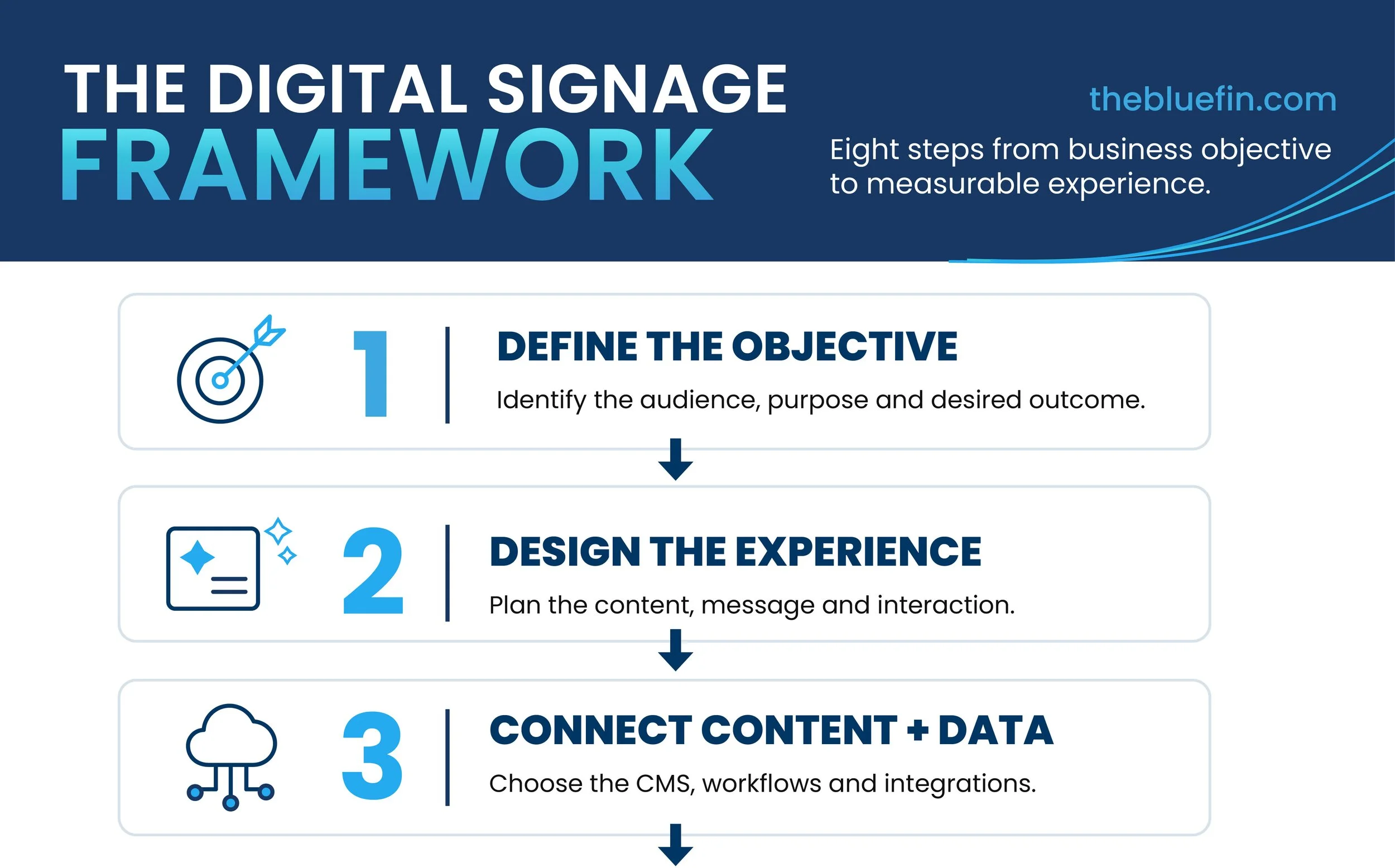 THE DIGITAL SIGNAGE
FRAMEWORK

thebluefin.com

Eight steps from business objective to measurable experience.

1
DEFINE THE OBJECTIVE
Identify the audience, purpose and desired outcome.

2
DESIGN THE EXPERIENCE
Plan the content, message and interaction.

3
CONNECT CONTENT + DATA
Choose the CMS, workflows and integrations.